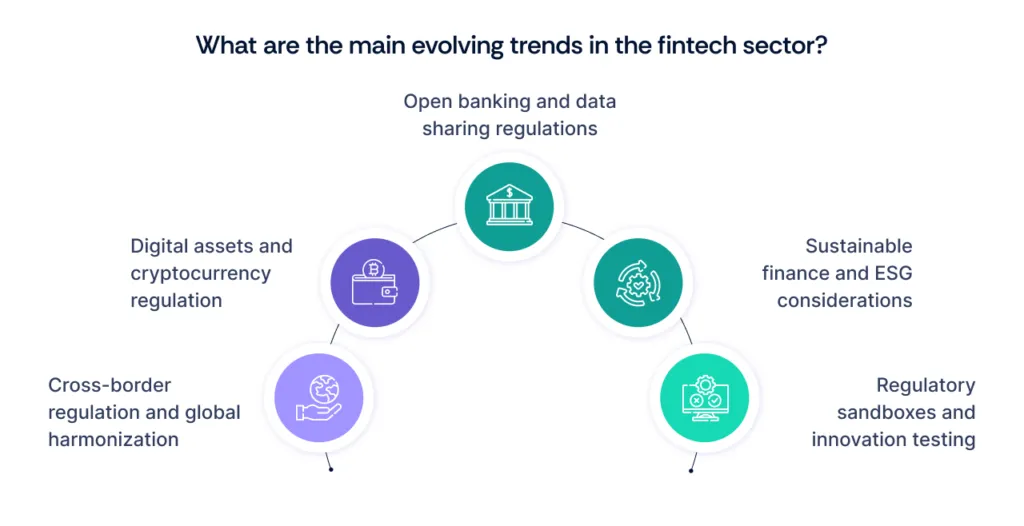 What are the main evolving trends in the fintech sector?

Open banking and data sharing regulations

Digital assets and cryptocurrency regulation

Sustainable finance and ESG considerations

Cross-border regulation and global harmonization

Regulatory sandboxes and innovation testing